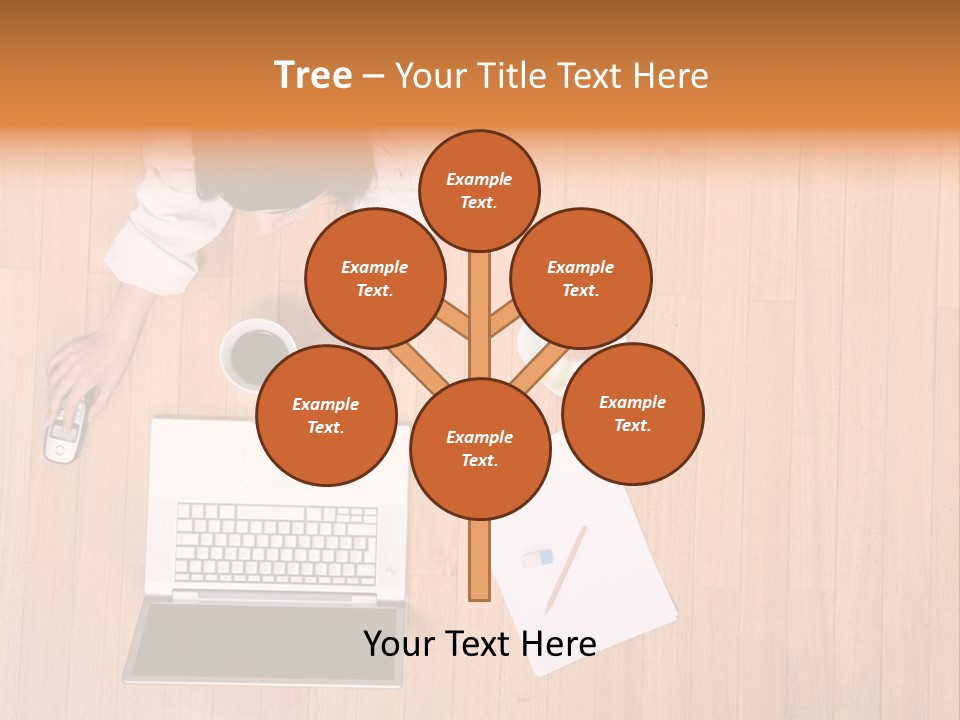 Tree – Your Title Text Here

Example Text.

Example Text.

Example Text.

Example Text.

Example Text.

Example Text.

Your Text Here